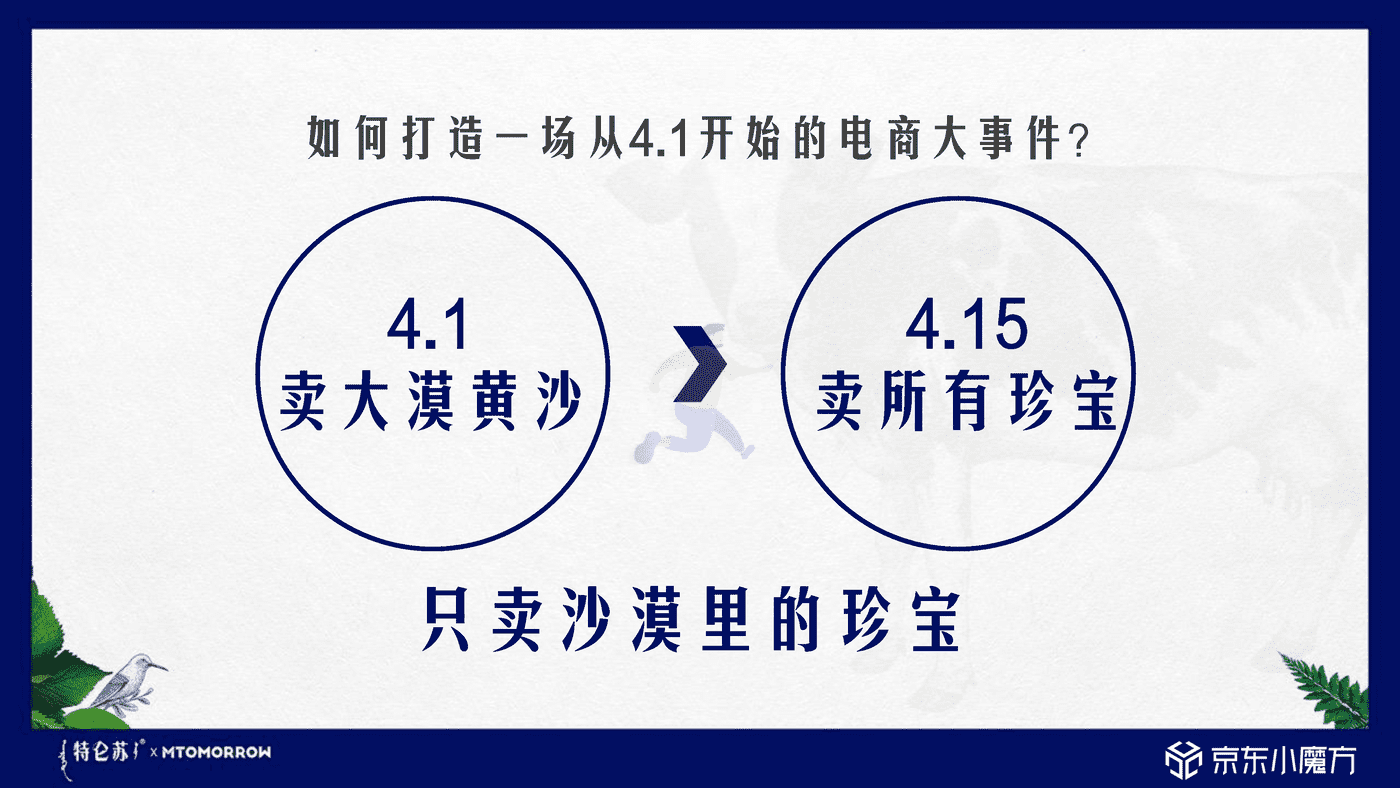 如何打造一场从4.1开始的电商大事件?

4.1
卖大漠黄沙

4.15
卖所有珍宝

只卖沙漠里的珍宝

特仑苏 × MTOMORROW

京东小魔方